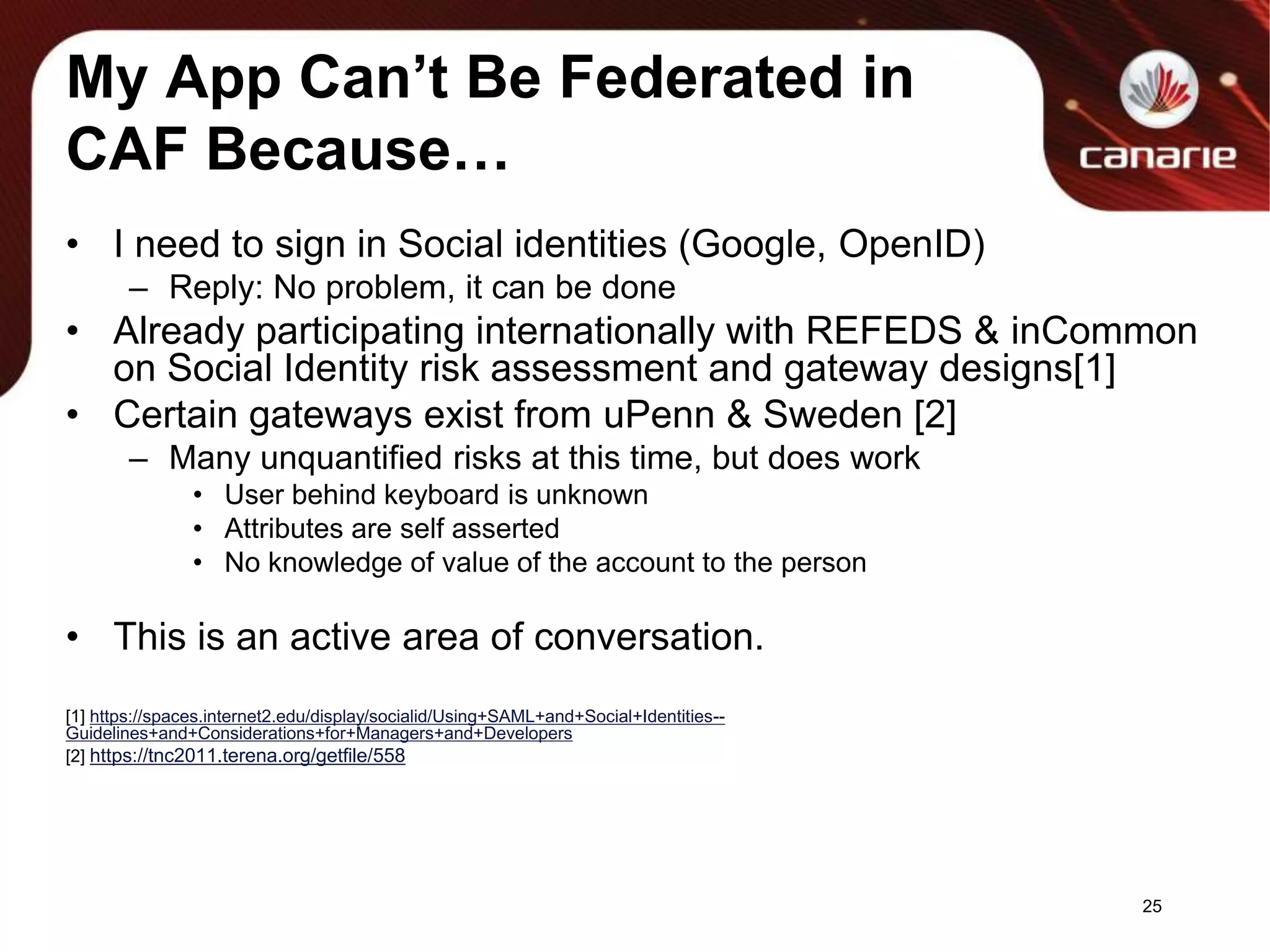 My App Can't Be Federated in CAF Because…

canarie

• I need to sign in Social identities (Google, OpenID)
– Reply: No problem, it can be done
• Already participating internationally with REFEDS & inCommon on Social Identity risk assessment and gateway designs[1]
• Certain gateways exist from uPenn & Sweden [2]
– Many unquantified risks at this time, but does work
• User behind keyboard is unknown
• Attributes are self asserted
• No knowledge of value of the account to the person

• This is an active area of conversation.

[1] https://spaces.internet2.edu/display/socialid/Using+SAML+and+Social+Identities--Guidelines+and+Considerations+for+Managers+and+Developers
[2] https://tnc2011.terena.org/getfile/558

25